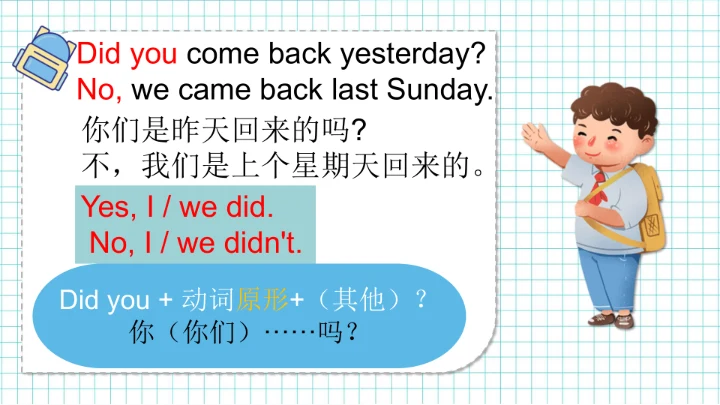 Did you come back yesterday?
No, we came back last Sunday.

你们是昨天回来的吗?
不，我们是上个星期天回来的。

Yes, I / we did.
No, I / we didn't.

Did you + 动词原形+（其他）？
你（你们）……吗？